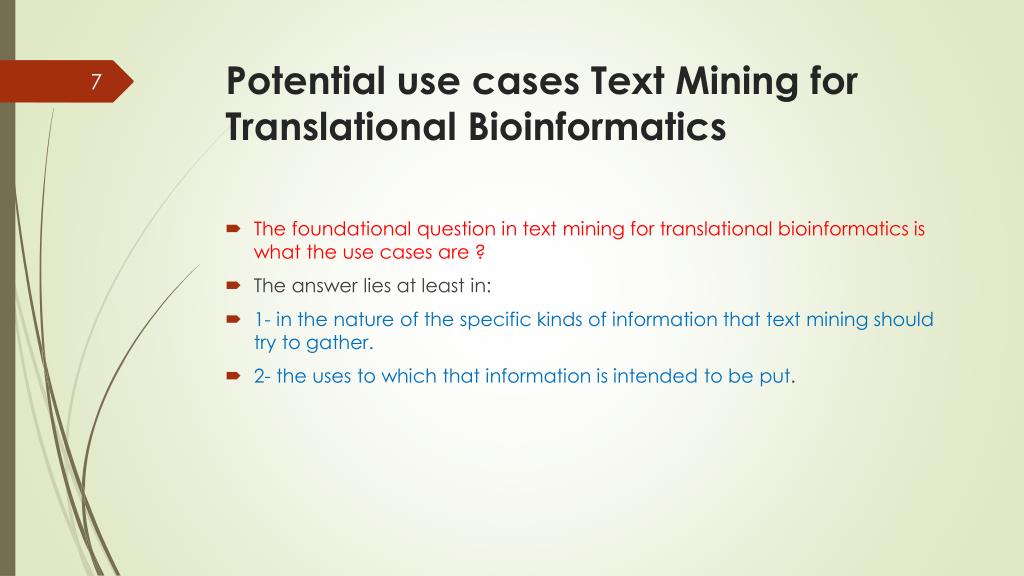 7

Potential use cases Text Mining for Translational Bioinformatics

The foundational question in text mining for translational bioinformatics is what the use cases are ?

The answer lies at least in:

1- in the nature of the specific kinds of information that text mining should try to gather.

2- the uses to which that information is intended to be put.